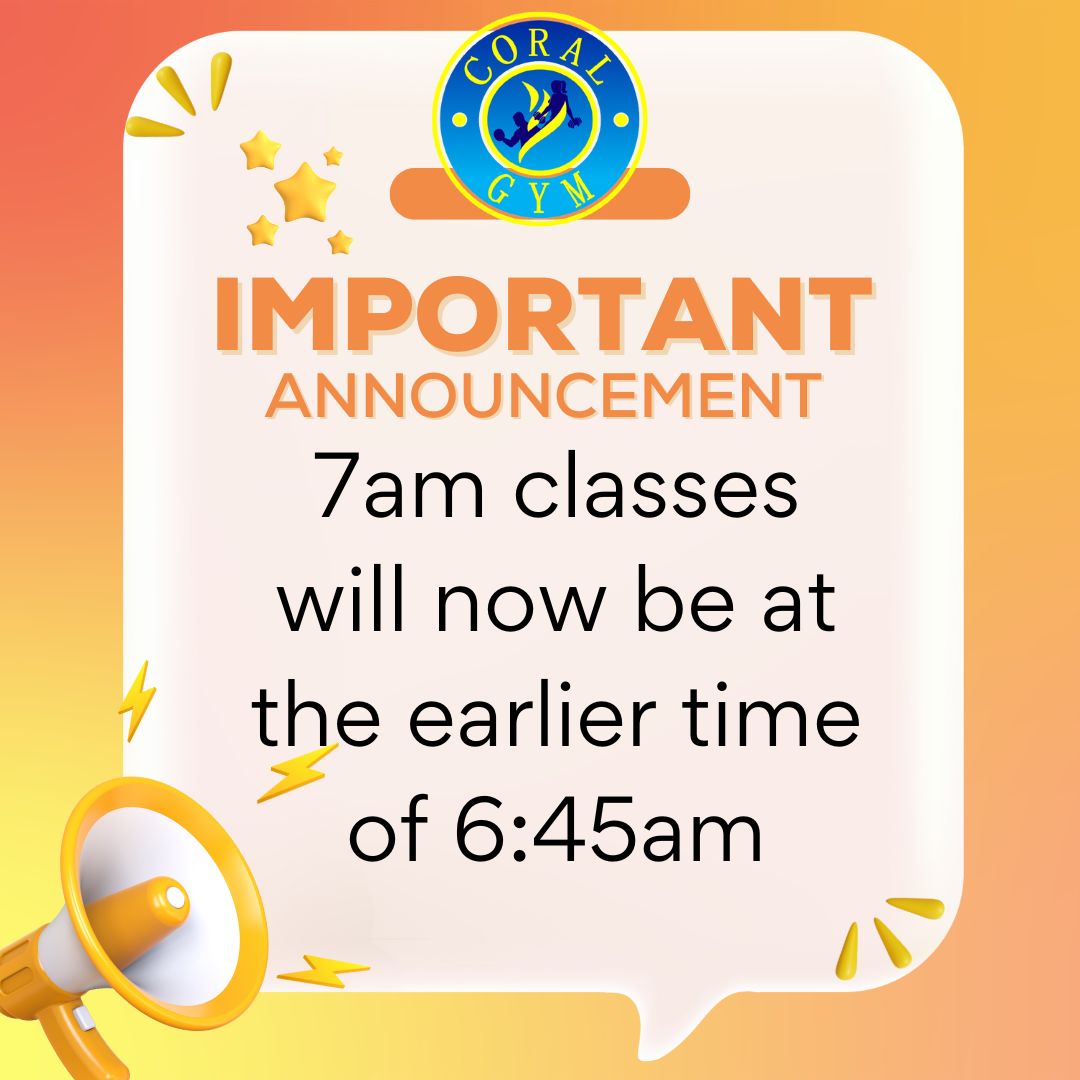 CORAL GYM

IMPORTANT
ANNOUNCEMENT

7am classes will now be at the earlier time of 6:45am